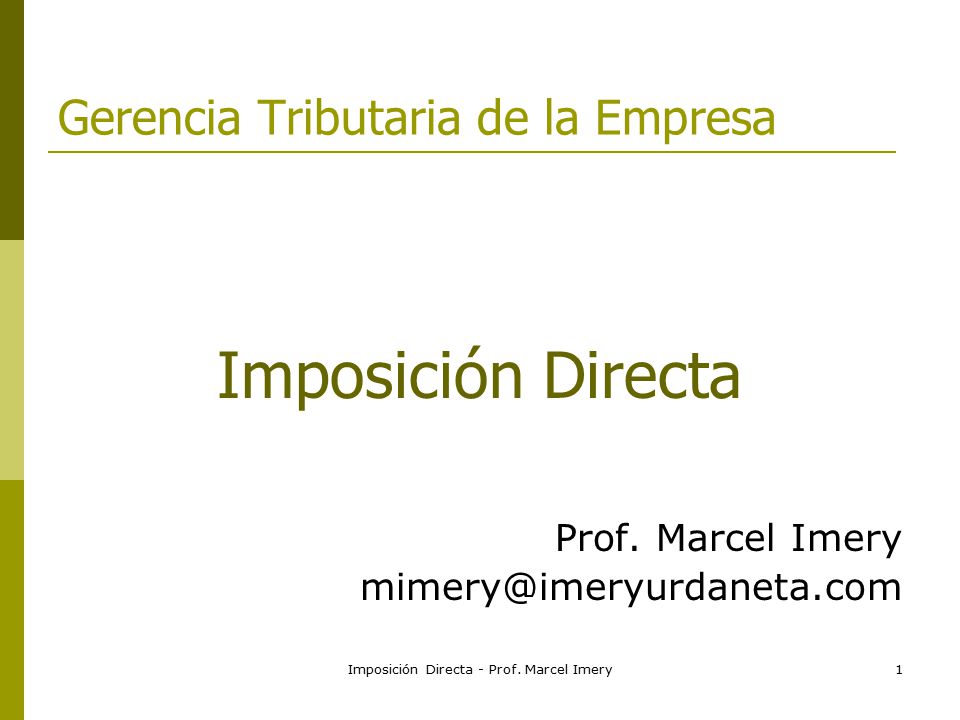 Gerencia Tributaria de la Empresa

Imposición Directa

Prof. Marcel Imery
mimery@imeryurdaneta.com

Imposición Directa - Prof. Marcel Imery

1